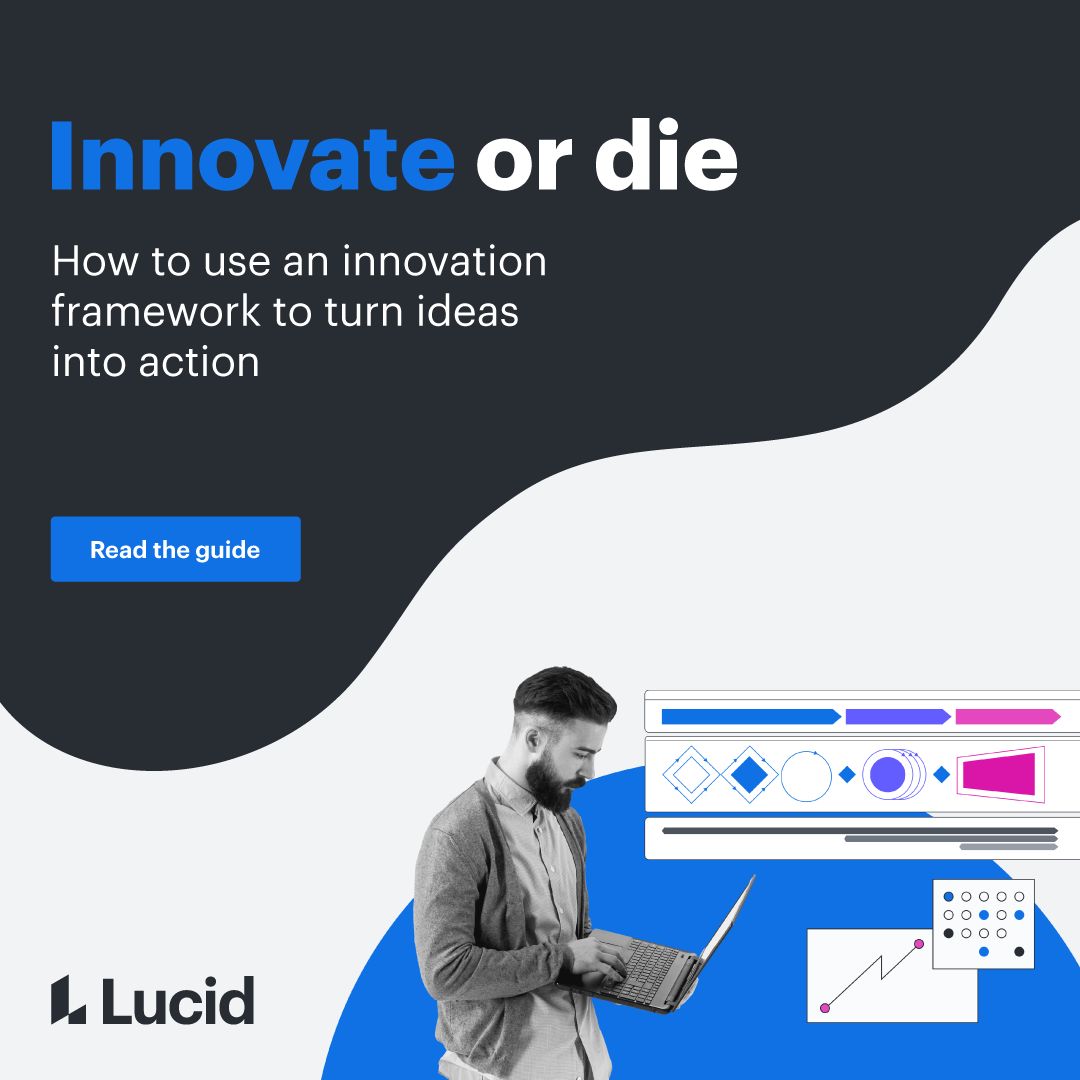 Innovate or die

How to use an innovation framework to turn ideas into action

Read the guide

Lucid